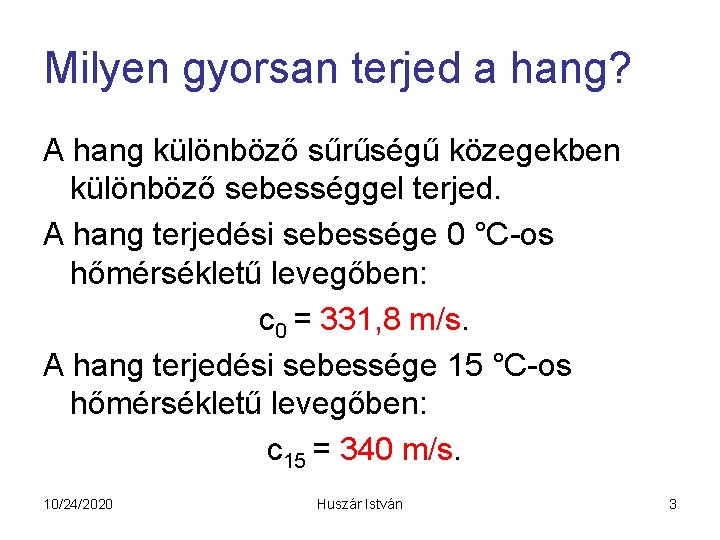 Milyen gyorsan terjed a hang?

A hang különböző sűrűségű közegekben különböző sebességgel terjed.

A hang terjedési sebessége 0 °C-os hőmérsékletű levegőben:

$c_0$ = 331,8 m/s.

A hang terjedési sebessége 15 °C-os hőmérsékletű levegőben:

$c_{15}$ = 340 m/s.

10/24/2020

Huszár István

3